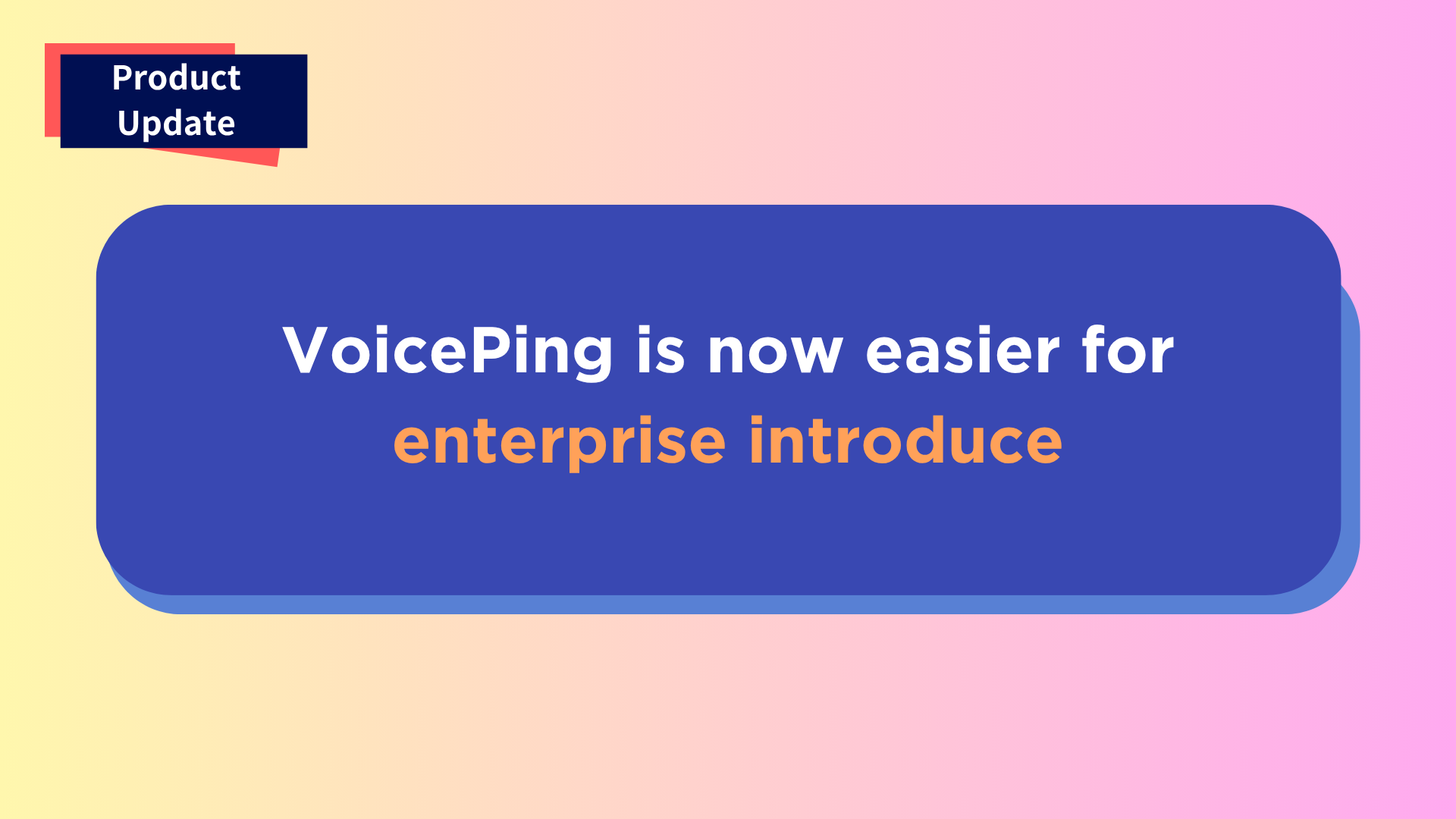 Product Update

VoicePing is now easier for enterprise introduce